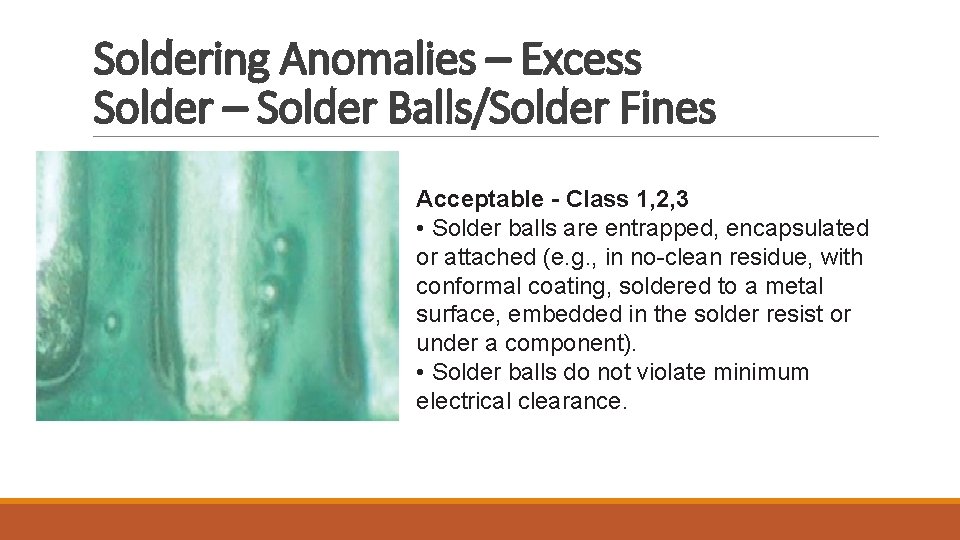 Soldering Anomalies – Excess Solder – Solder Balls/Solder Fines

Acceptable - Class 1,2,3
• Solder balls are entrapped, encapsulated or attached (e.g., in no-clean residue, with conformal coating, soldered to a metal surface, embedded in the solder resist or under a component).
• Solder balls do not violate minimum electrical clearance.